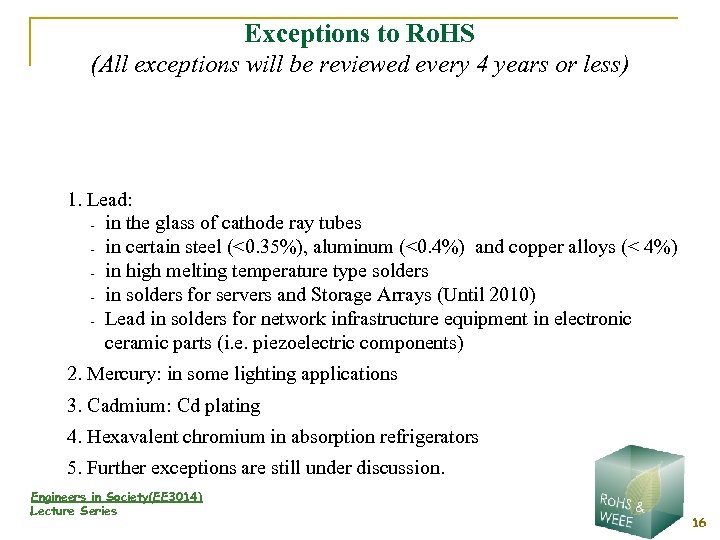 Exceptions to RoHS
(All exceptions will be reviewed every 4 years or less)

1. Lead:
- in the glass of cathode ray tubes
- in certain steel (<0.35%), aluminum (<0.4%) and copper alloys (< 4%)
- in high melting temperature type solders
- in solders for servers and Storage Arrays (Until 2010)
- Lead in solders for network infrastructure equipment in electronic ceramic parts (i.e. piezoelectric components)

2. Mercury: in some lighting applications

3. Cadmium: Cd plating

4. Hexavalent chromium in absorption refrigerators

5. Further exceptions are still under discussion.

Engineers in Society(EE3014)
Lecture Series

RoHS & WEEE

16